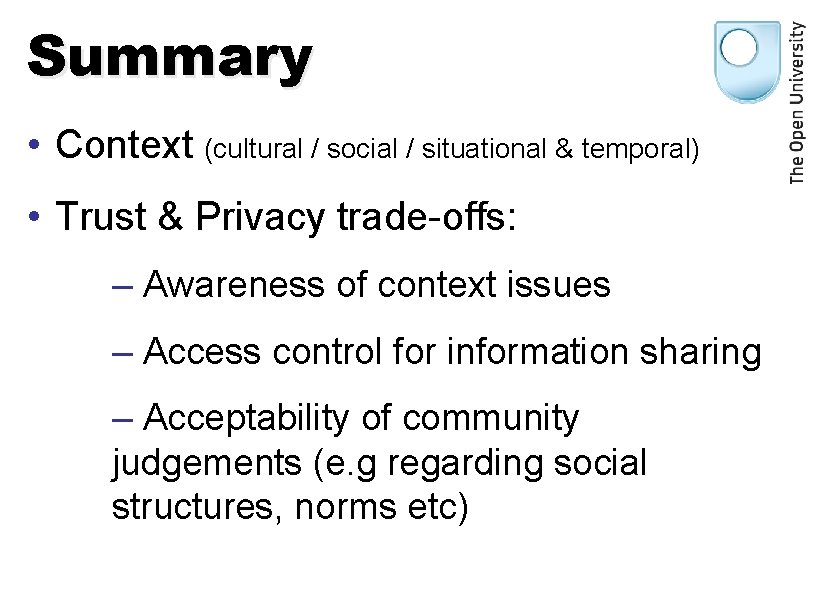 Summary

The Open University

• Context (cultural / social / situational & temporal)

• Trust & Privacy trade-offs:

– Awareness of context issues

– Access control for information sharing

– Acceptability of community judgements (e.g regarding social structures, norms etc)